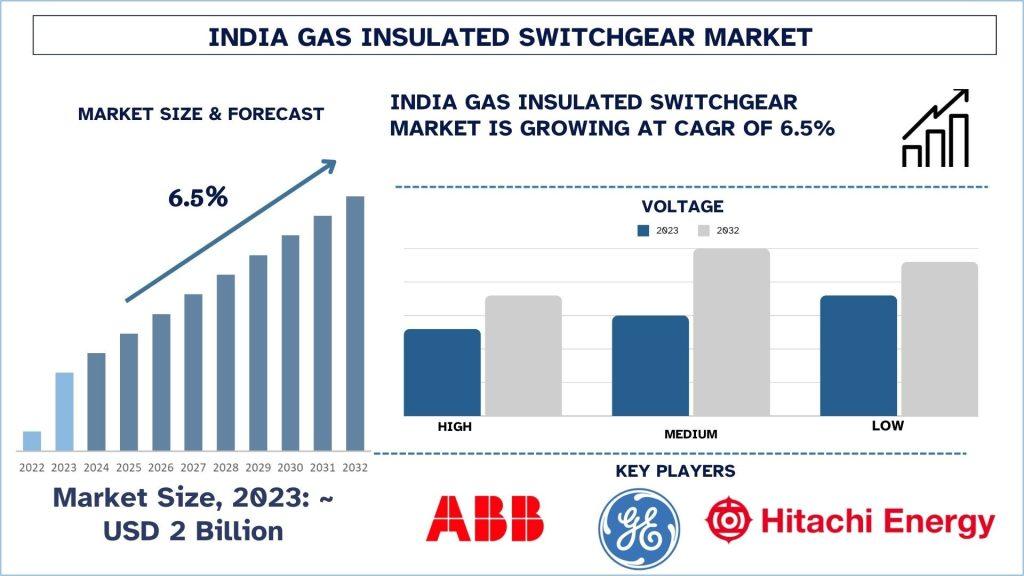 INDIA GAS INSULATED SWITCHGEAR MARKET

MARKET SIZE & FORECAST

6.5%

2022 2023 2024 2025 2026 2027 2028 2029 2030 2031 2032

Market Size, 2023: ~ USD 2 Billion

INDIA GAS INSULATED SWITCHGEAR MARKET IS GROWING AT CAGR OF 6.5%

VOLTAGE

2023 2032

HIGH

MEDIUM

LOW

KEY PLAYERS

ABB

GE

Hitachi Energy